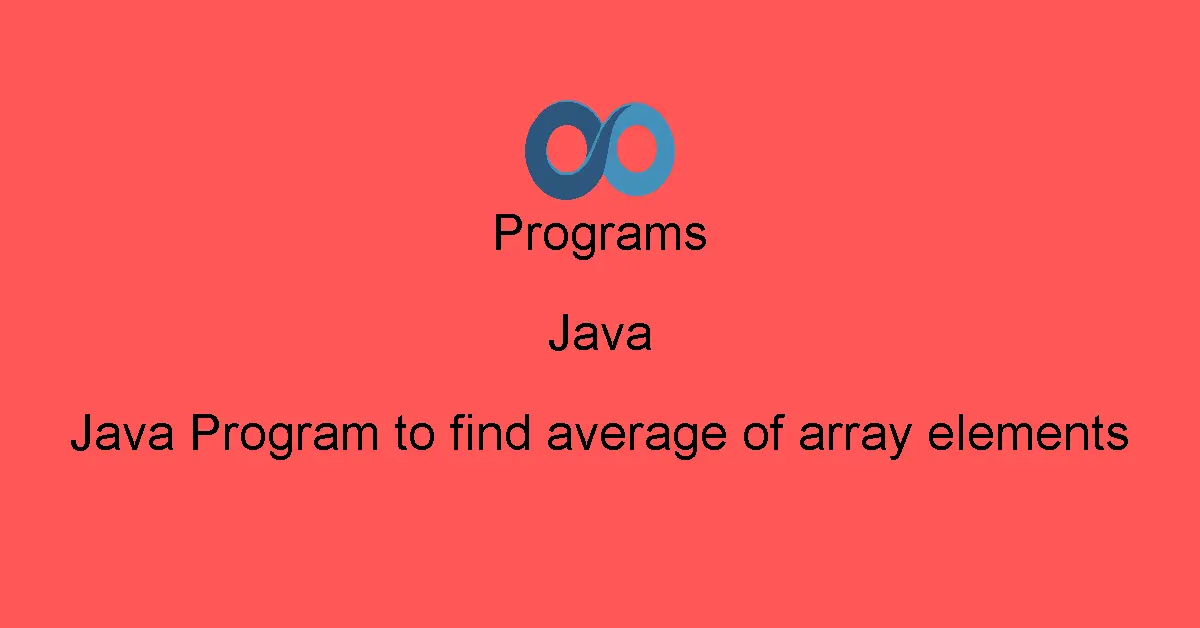 Programs

Java

Java Program to find average of array elements